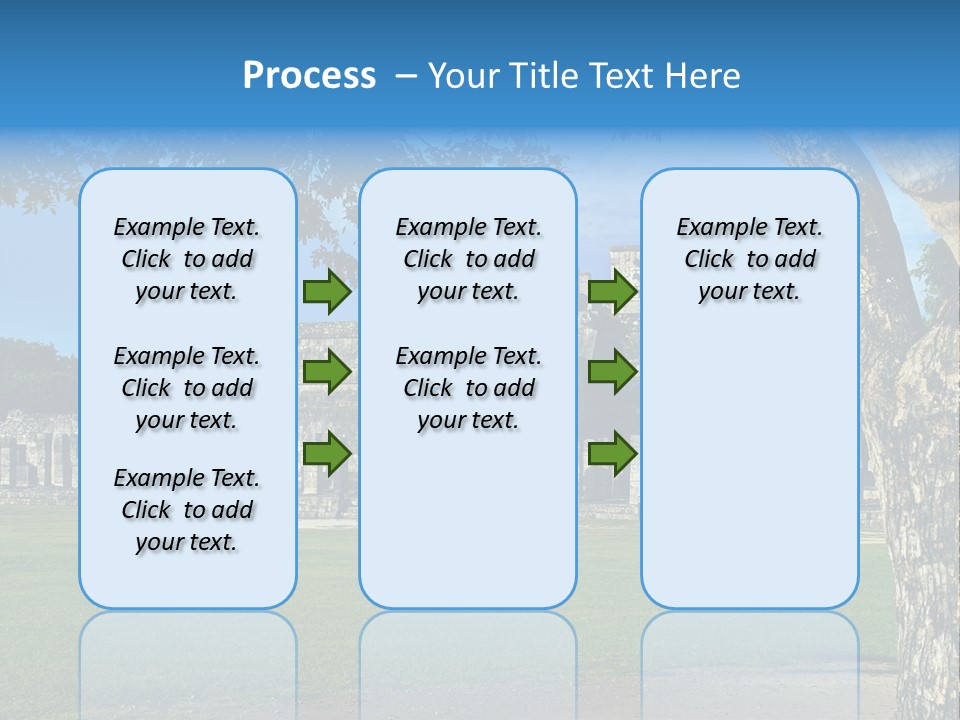 Process – Your Title Text Here

Example Text. Click to add your text.

Example Text. Click to add your text.

Example Text. Click to add your text.

Example Text. Click to add your text.

Example Text. Click to add your text.

Example Text. Click to add your text.